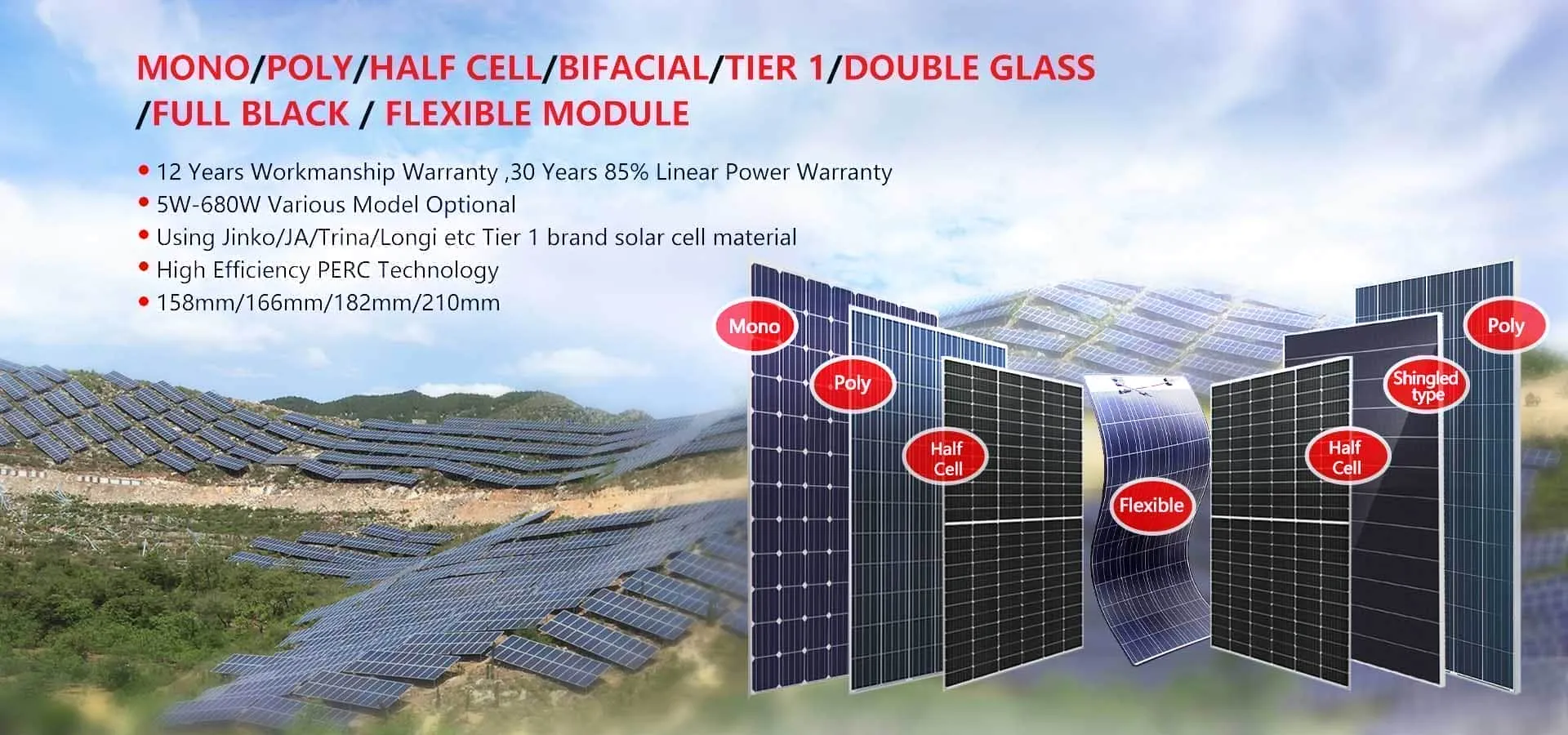 MONO/POLY/HALF CELL/BIFACIAL/TIER 1/DOUBLE GLASS /FULL BLACK / FLEXIBLE MODULE

• 12 Years Workmanship Warranty ,30 Years 85% Linear Power Warranty
• 5W-680W Various Model Optional
• Using Jinko/JA/Trina/Longi etc Tier 1 brand solar cell material
• High Efficiency PERC Technology
• 158mm/166mm/182mm/210mm

Mono
Poly
Half Cell
Flexible
Half Cell
Shingled type
Poly